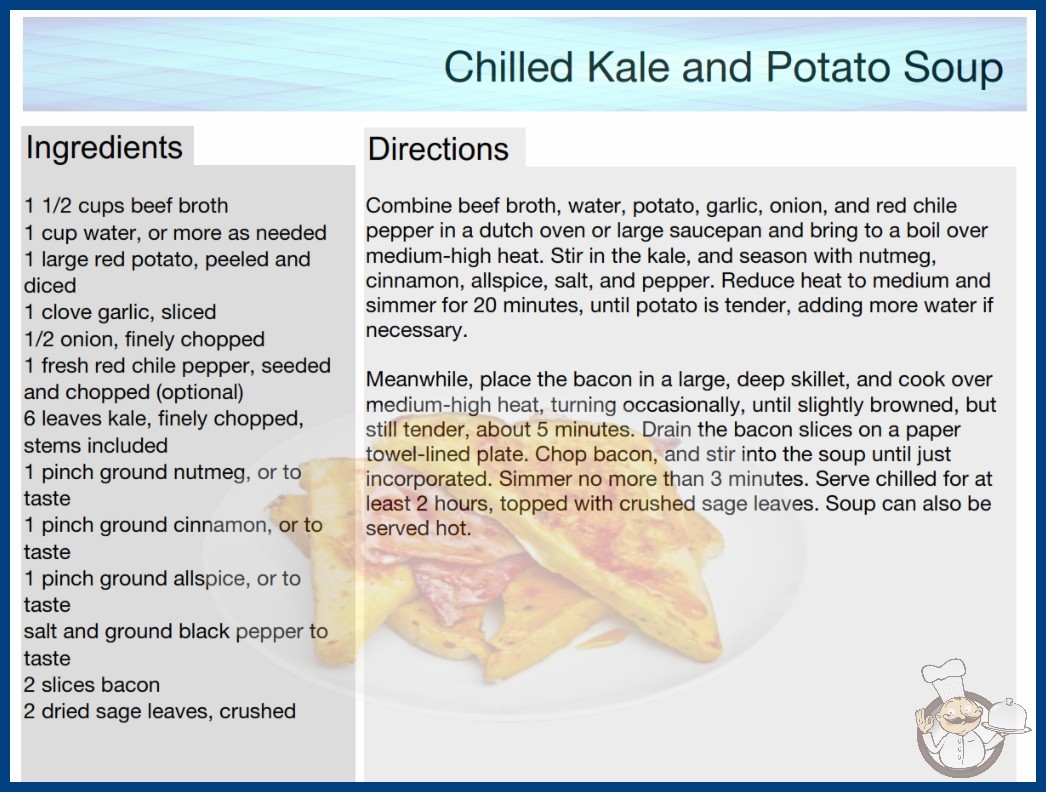 Chilled Kale and Potato Soup

Ingredients

1 1/2 cups beef broth
1 cup water, or more as needed
1 large red potato, peeled and diced
1 clove garlic, sliced
1/2 onion, finely chopped
1 fresh red chile pepper, seeded and chopped (optional)
6 leaves kale, finely chopped, stems included
1 pinch ground nutmeg, or to taste
1 pinch ground cinnamon, or to taste
1 pinch ground allspice, or to taste
salt and ground black pepper to taste
2 slices bacon
2 dried sage leaves, crushed

Directions

Combine beef broth, water, potato, garlic, onion, and red chile pepper in a dutch oven or large saucepan and bring to a boil over medium-high heat. Stir in the kale, and season with nutmeg, cinnamon, allspice, salt, and pepper. Reduce heat to medium and simmer for 20 minutes, until potato is tender, adding more water if necessary.

Meanwhile, place the bacon in a large, deep skillet, and cook over medium-high heat, turning occasionally, until slightly browned, but still tender, about 5 minutes. Drain the bacon slices on a paper towel-lined plate. Chop bacon, and stir into the soup until just incorporated. Simmer no more than 3 minutes. Serve chilled for at least 2 hours, topped with crushed sage leaves. Soup can also be served hot.